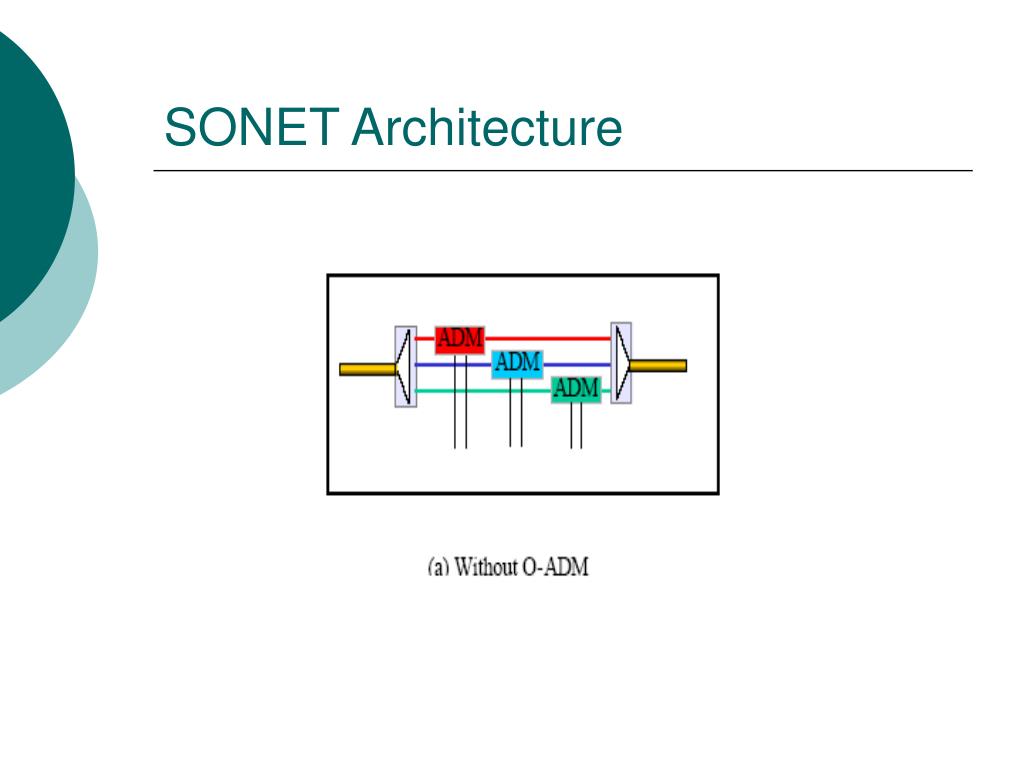 SONET Architecture

ADM
ADM
ADM

(a) Without O-ADM